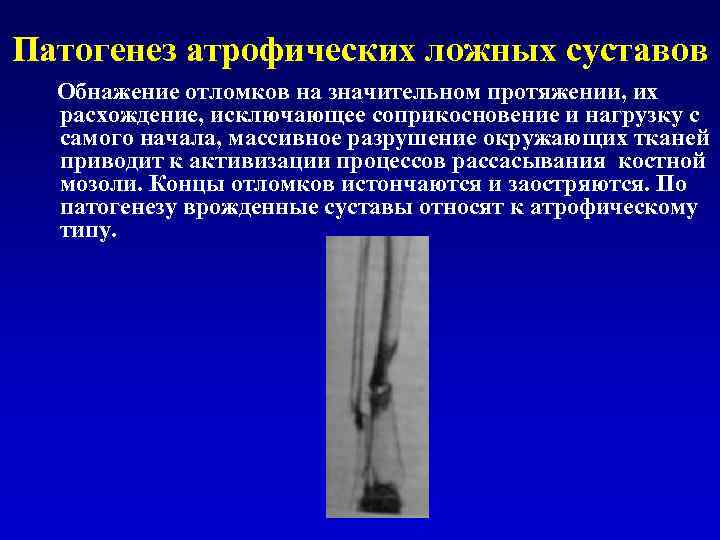 Патогенез атрофических ложных суставов

Обнажение отломков на значительном протяжении, их расхождение, исключающее соприкосновение и нагрузку с самого начала, массивное разрушение окружающих тканей приводит к активизации процессов рассасывания костной мозоли. Концы отломков истончаются и заостряются. По патогенезу врожденные суставы относят к атрофическому типу.